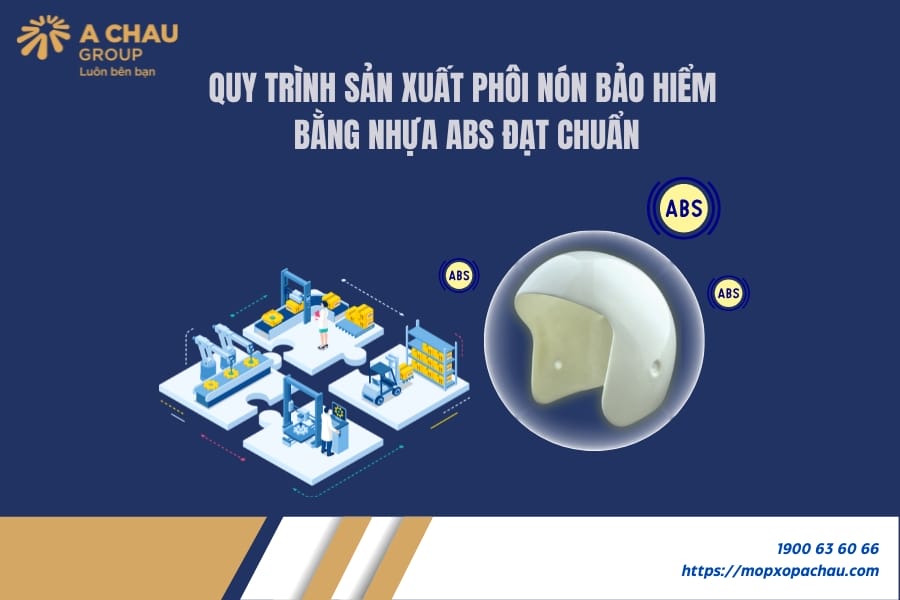 A CHAU
GROUP
Luôn bên bạn

QUY TRÌNH SẢN XUẤT PHÔI NÓN BẢO HIỂM BẰNG NHỰA ABS ĐẠT CHUẨN

ABS

ABS

ABS

1900 63 60 66
https://mopxopachau.com